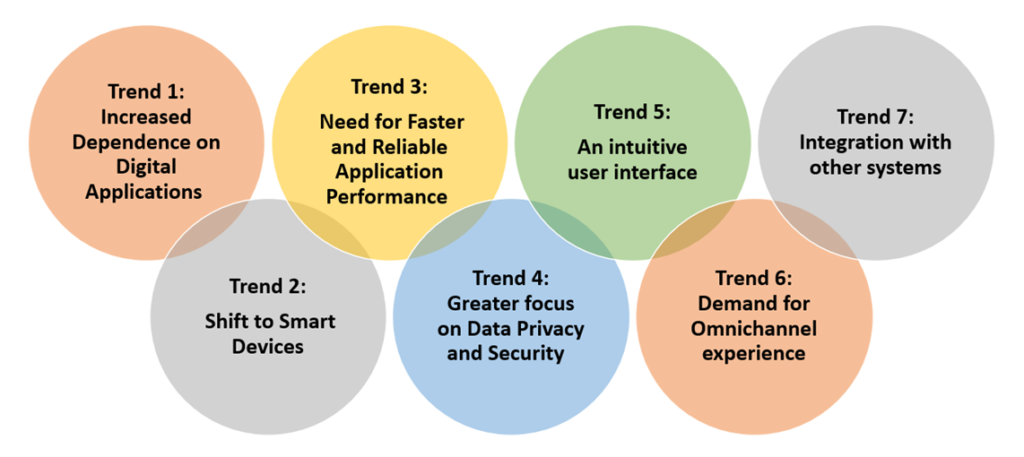 Trend 1:
Increased Dependence on Digital Applications

Trend 2:
Shift to Smart Devices

Trend 3:
Need for Faster and Reliable Application Performance

Trend 4:
Greater focus on Data Privacy and Security

Trend 5:
An intuitive user interface

Trend 6:
Demand for Omnichannel experience

Trend 7:
Integration with other systems